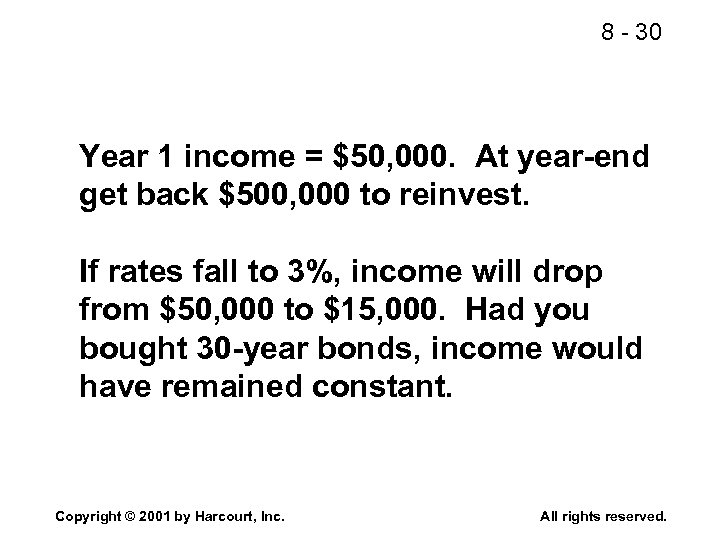 8 - 30

Year 1 income = \$50,000. At year-end get back \$500,000 to reinvest.

If rates fall to 3%, income will drop from \$50,000 to \$15,000. Had you bought 30-year bonds, income would have remained constant.

Copyright © 2001 by Harcourt, Inc.

All rights reserved.